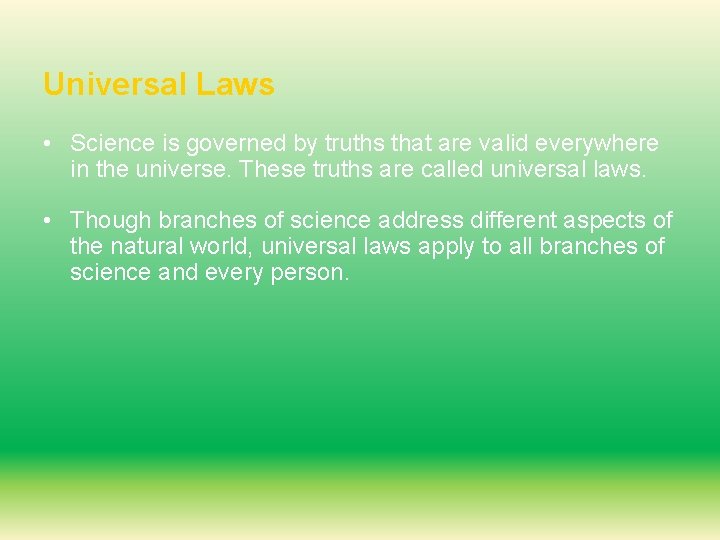 Universal Laws

• Science is governed by truths that are valid everywhere in the universe. These truths are called universal laws.

• Though branches of science address different aspects of the natural world, universal laws apply to all branches of science and every person.